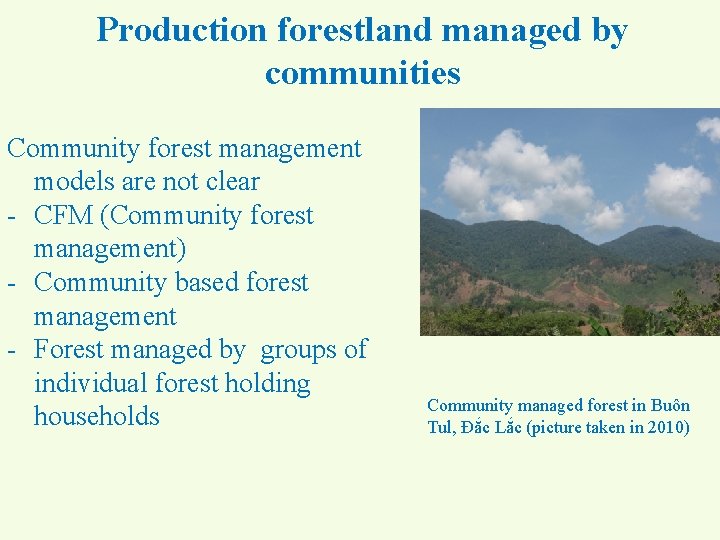 Production forestland managed by communities

Community forest management models are not clear
- CFM (Community forest management)
- Community based forest management
- Forest managed by groups of individual forest holding households

Community managed forest in Buôn Tul, Đắc Lắc (picture taken in 2010)